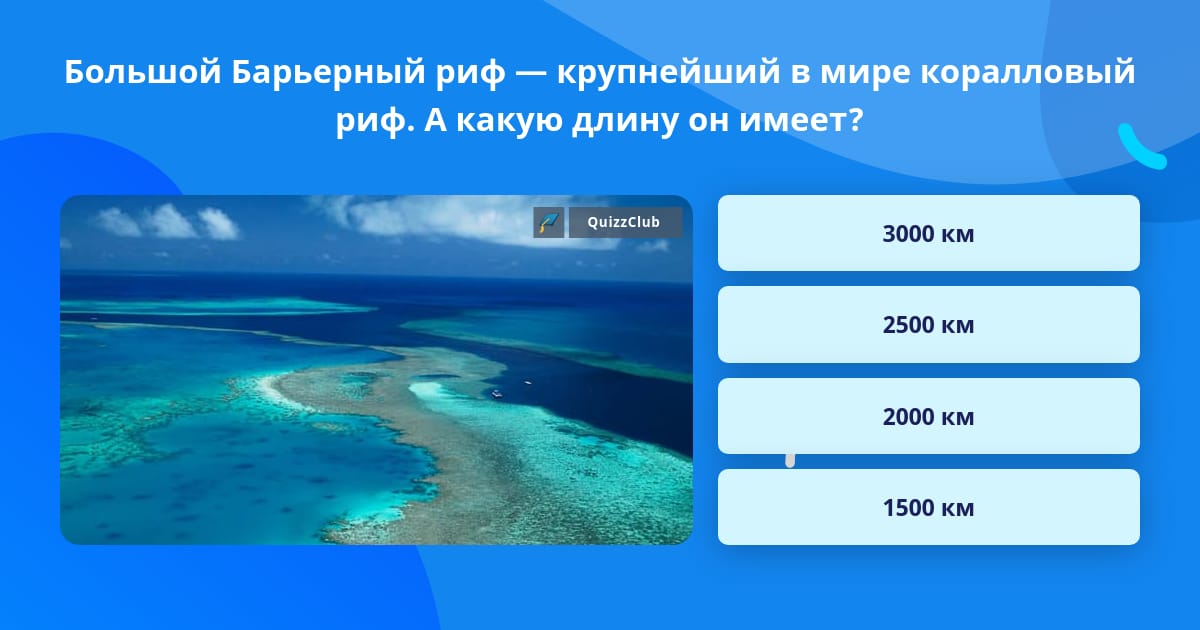 Большой Барьерный риф — крупнейший в мире коралловый риф. А какую длину он имеет?

QuizzClub

3000 км

2500 км

2000 км

1500 км